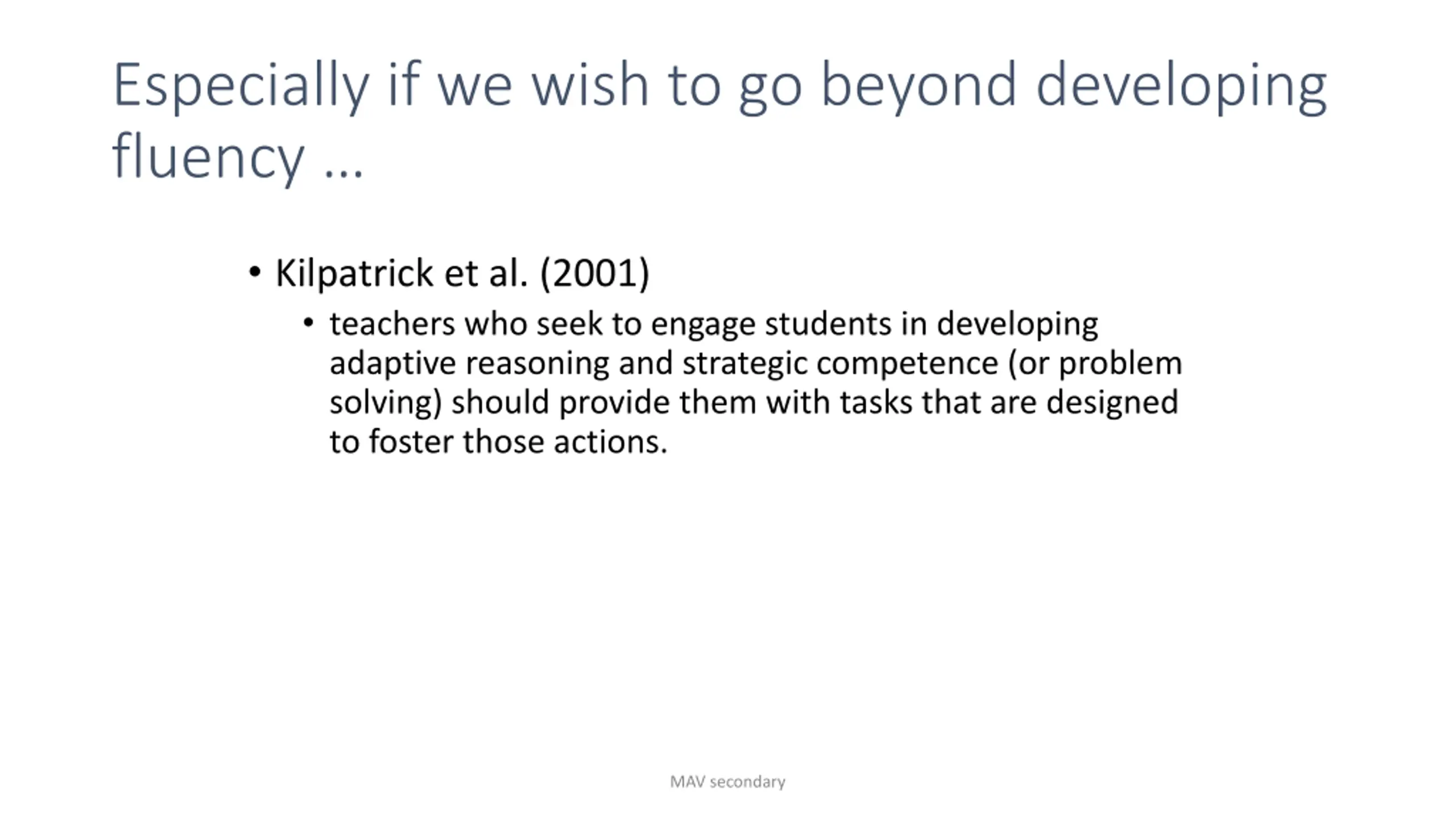 Especially if we wish to go beyond developing fluency …

• Kilpatrick et al. (2001)
  • teachers who seek to engage students in developing adaptive reasoning and strategic competence (or problem solving) should provide them with tasks that are designed to foster those actions.

MAV secondary